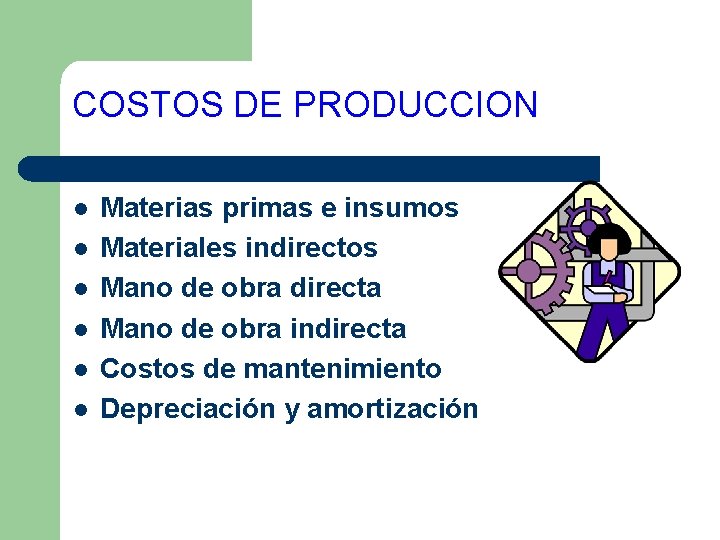 COSTOS DE PRODUCCION

- Materias primas e insumos
- Materiales indirectos
- Mano de obra directa
- Mano de obra indirecta
- Costos de mantenimiento
- Depreciación y amortización